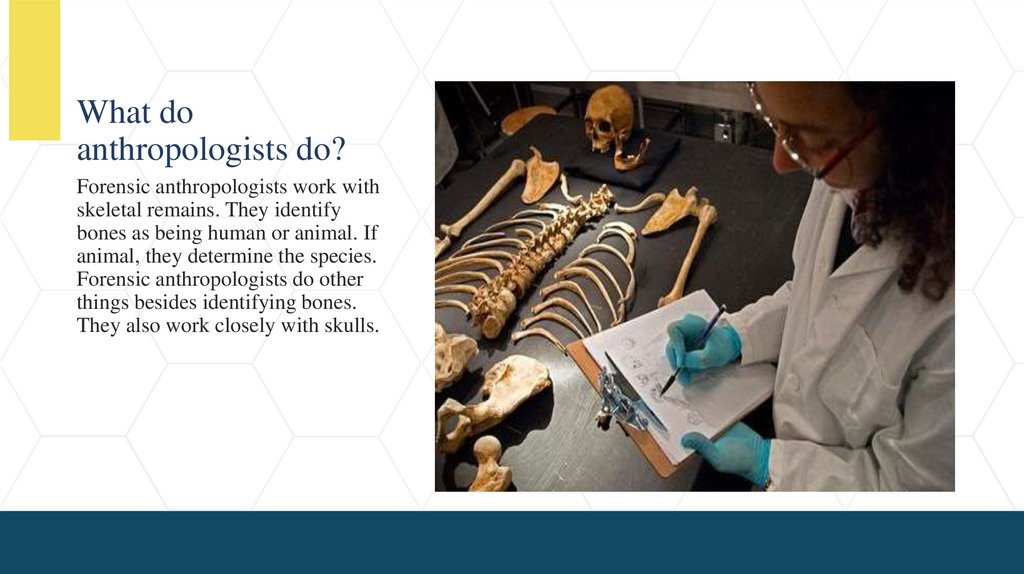 What do anthropologists do?

Forensic anthropologists work with skeletal remains. They identify bones as being human or animal. If animal, they determine the species. Forensic anthropologists do other things besides identifying bones. They also work closely with skulls.